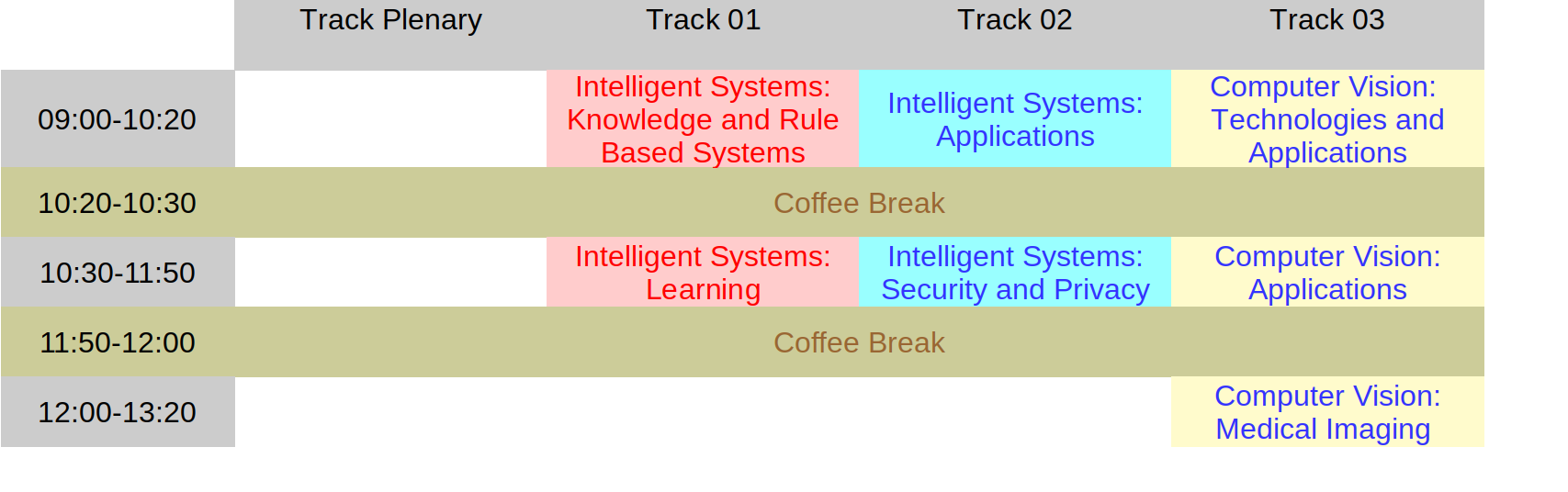 | | Track Plenary | Track 01 | Track 02 | Track 03 |
|---|---|---|---|---|
| 09:00-10:20 | | Intelligent Systems: Knowledge and Rule Based Systems | Intelligent Systems: Applications | Computer Vision: Technologies and Applications |
| 10:20-10:30 | Coffee Break | | | |
| 10:30-11:50 | | Intelligent Systems: Learning | Intelligent Systems: Security and Privacy | Computer Vision: Applications |
| 11:50-12:00 | Coffee Break | | | |
| 12:00-13:20 | | | | Computer Vision: Medical Imaging |